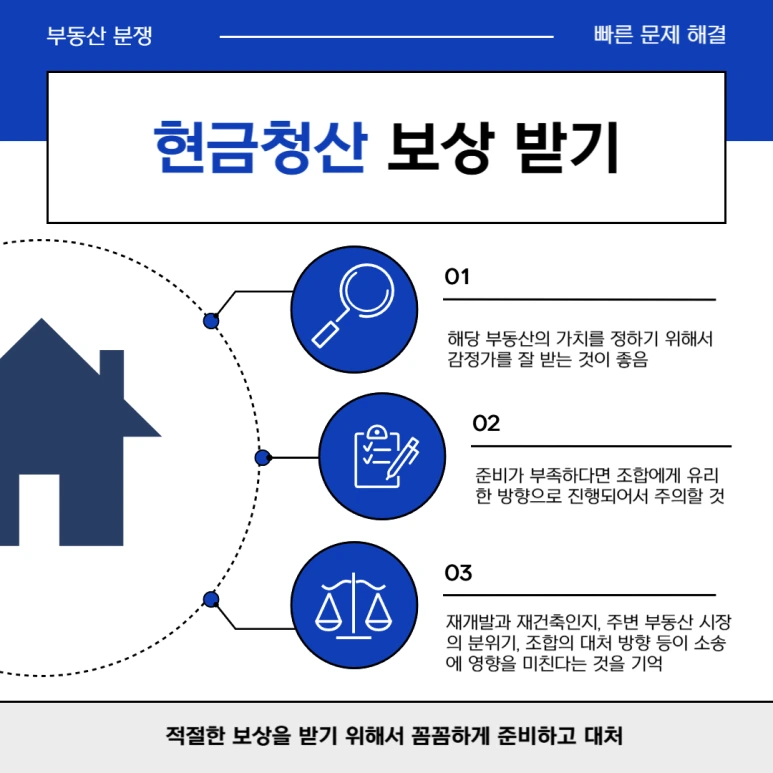 부동산 분쟁

빠른 문제 해결

현금청산 보상 받기

01

해당 부동산의 가치를 정하기 위해서 감정가를 잘 받는 것이 좋음

02

준비가 부족하다면 조합에게 유리한 방향으로 진행되어서 주의할 것

03

재개발과 재건축인지, 주변 부동산 시장의 분위기, 조합의 대처 방향 등이 소송에 영향을 미친다는 것을 기억

적절한 보상을 받기 위해서 꼼꼼하게 준비하고 대처